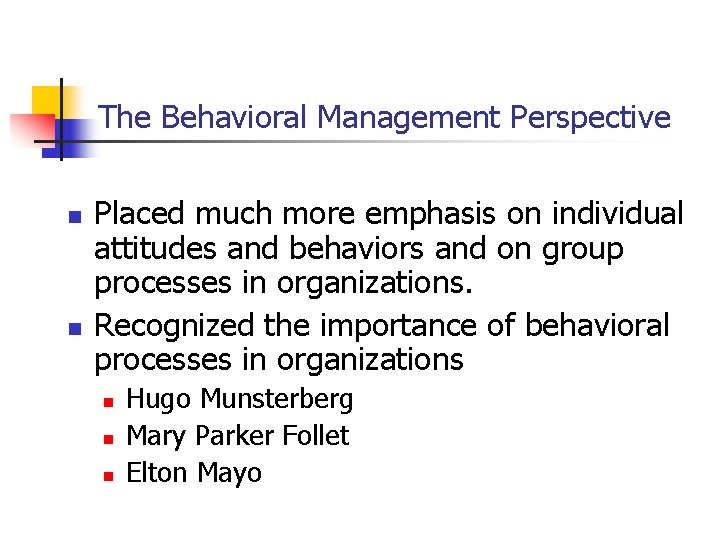 The Behavioral Management Perspective

- Placed much more emphasis on individual attitudes and behaviors and on group processes in organizations.
- Recognized the importance of behavioral processes in organizations
  - Hugo Munsterberg
  - Mary Parker Follet
  - Elton Mayo